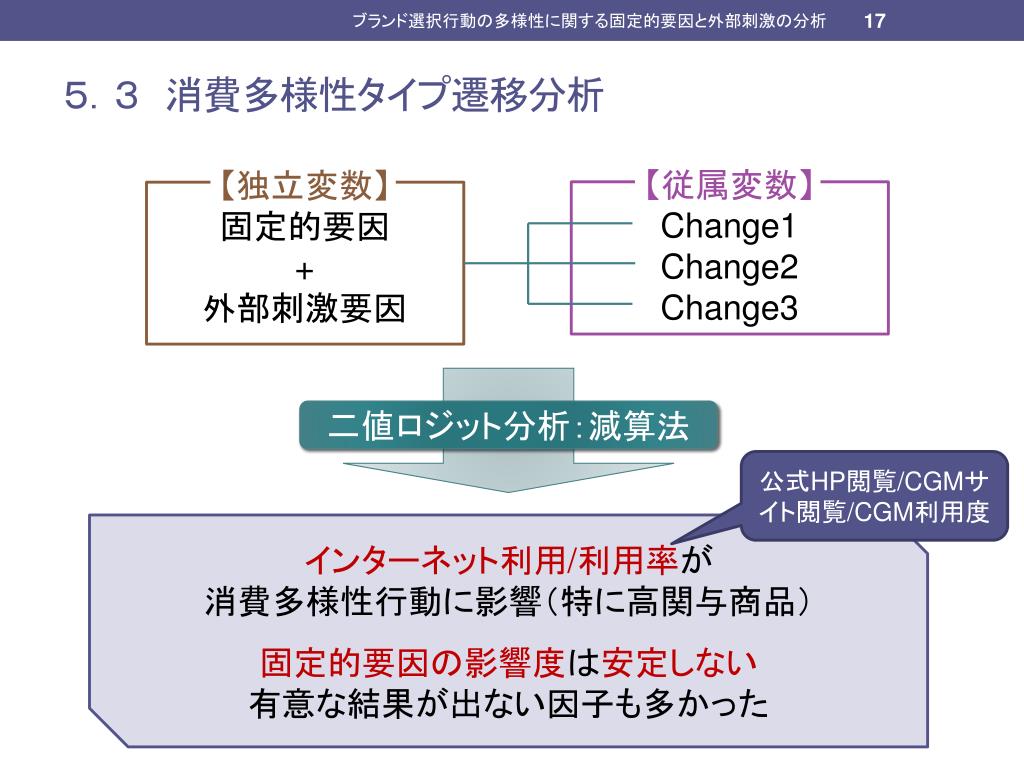 ブランド選択行動の多様性に関する固定的要因と外部刺激の分析 17

５．３ 消費多様性タイプ遷移分析

【独立変数】
固定的要因
+
外部刺激要因

【従属変数】
Change1
Change2
Change3

二値ロジット分析：減算法

公式HP閲覧/CGMサイト閲覧/CGM利用度

インターネット利用/利用率が
消費多様性行動に影響（特に高関与商品）

固定的要因の影響度は安定しない
有意な結果が出ない因子も多かった